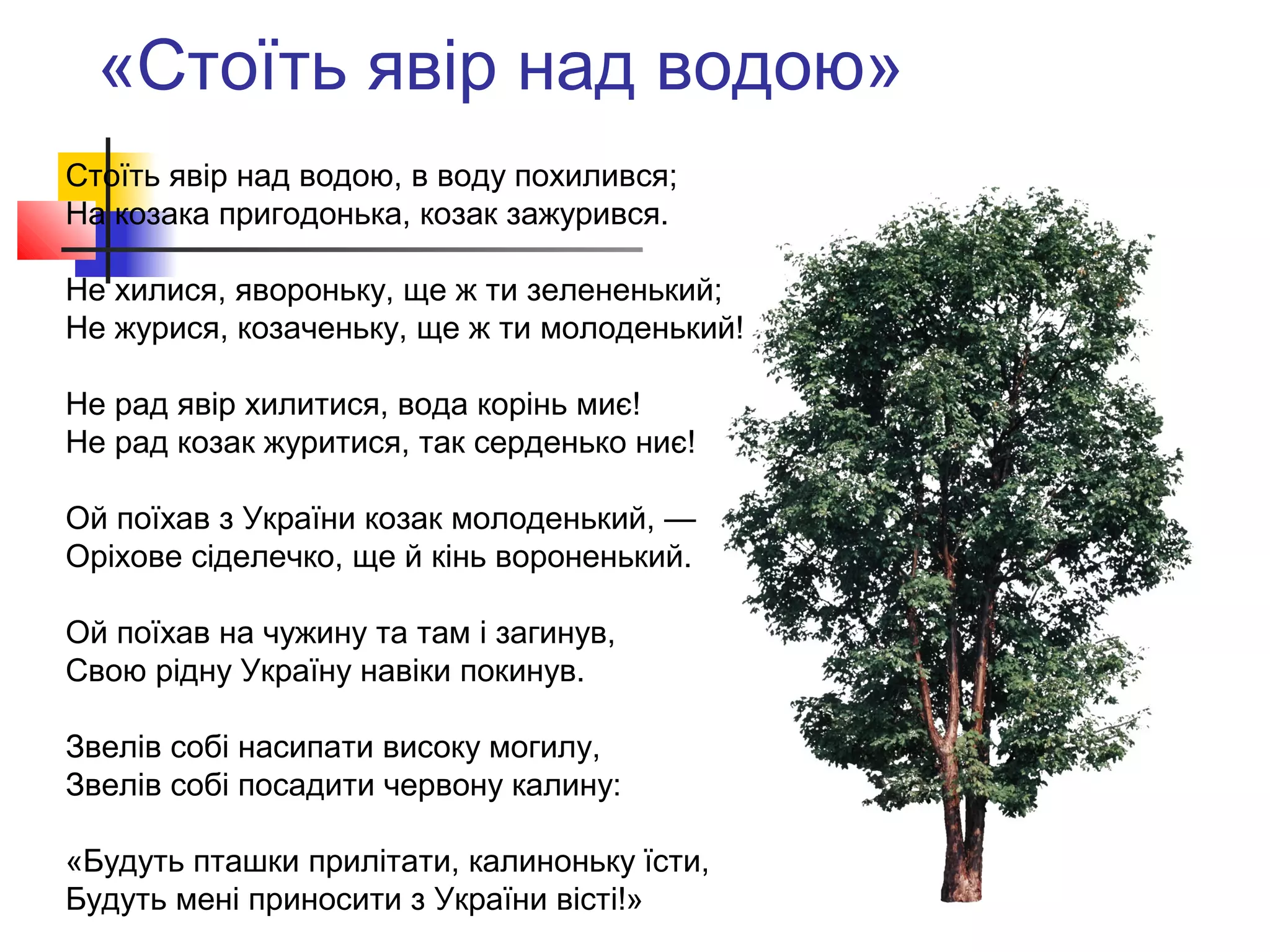 «Стоїть явір над водою»

Стоїть явір над водою, в воду похилився;
На козака пригодонька, козак зажурився.

Не хилися, явороньку, ще ж ти зелененький;
Не журися, козаченьку, ще ж ти молоденький!

Не рад явір хилитися, вода корінь миє!
Не рад козак журитися, так серденько ниє!

Ой поїхав з України козак молоденький, —
Оріхове сіделечко, ще й кінь вороненький.

Ой поїхав на чужину та там і загинув,
Свою рідну Україну навіки покинув.

Звелів собі насипати високу могилу,
Звелів собі посадити червону калину:

«Будуть пташки прилітати, калиноньку їсти,
Будуть мені приносити з України вісті!»